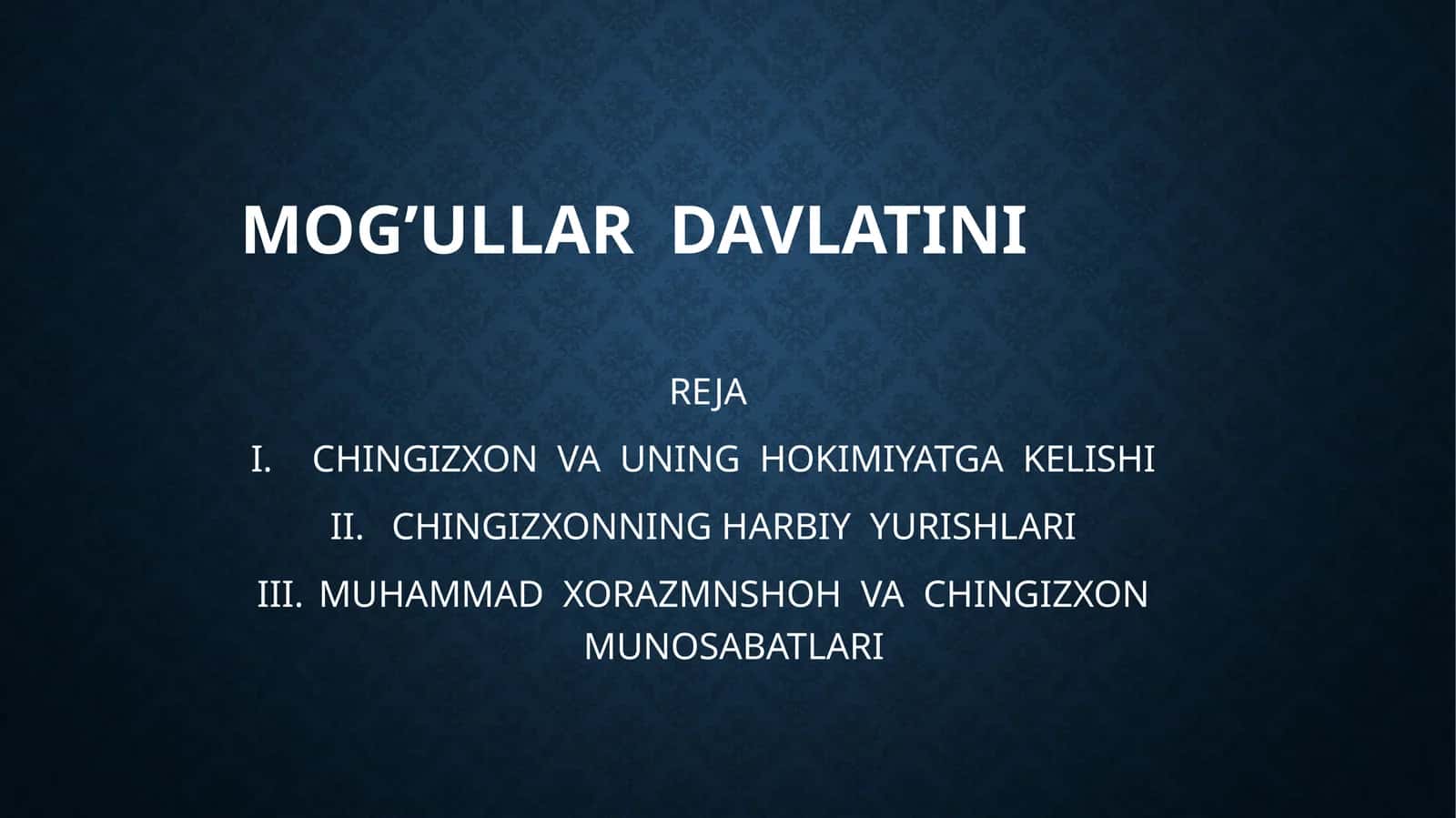 MOG’ULLAR DAVLATINI

REJA

I. CHINGIZXON VA UNING HOKIMIYATGA KELISHI

II. CHINGIZXONNING HARBIY YURISHLARI

III. MUHAMMAD XORAZMNSHOH VA CHINGIZXON MUNOSABATLARI